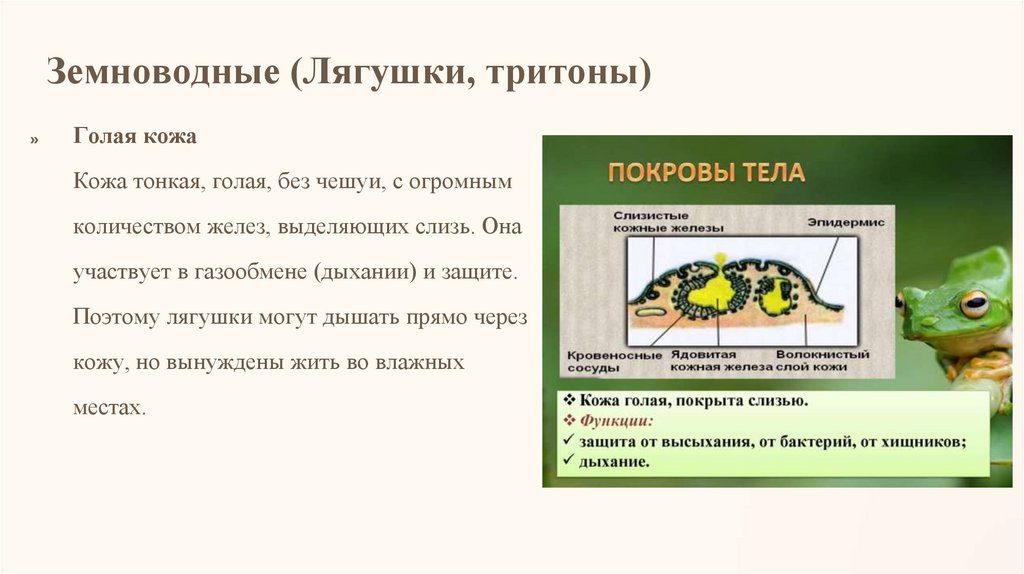 Земноводные (Лягушки, тритоны)

» Голая кожа

Кожа тонкая, голая, без чешуи, с огромным количеством желез, выделяющих слизь. Она участвует в газообмене (дыхании) и защите. Поэтому лягушки могут дышать прямо через кожу, но вынуждены жить во влажных местах.

ПОКРОВЫ ТЕЛА

Слизистые кожные железы

Эпидермис

Кровеносные сосуды

Ядовитая кожная железа

Волокнистый слой кожи

❖ Кожа голая, покрыта слизью.
❖ Функции:
✓ защита от высыхания, от бактерий, от хищников;
✓ дыхание.